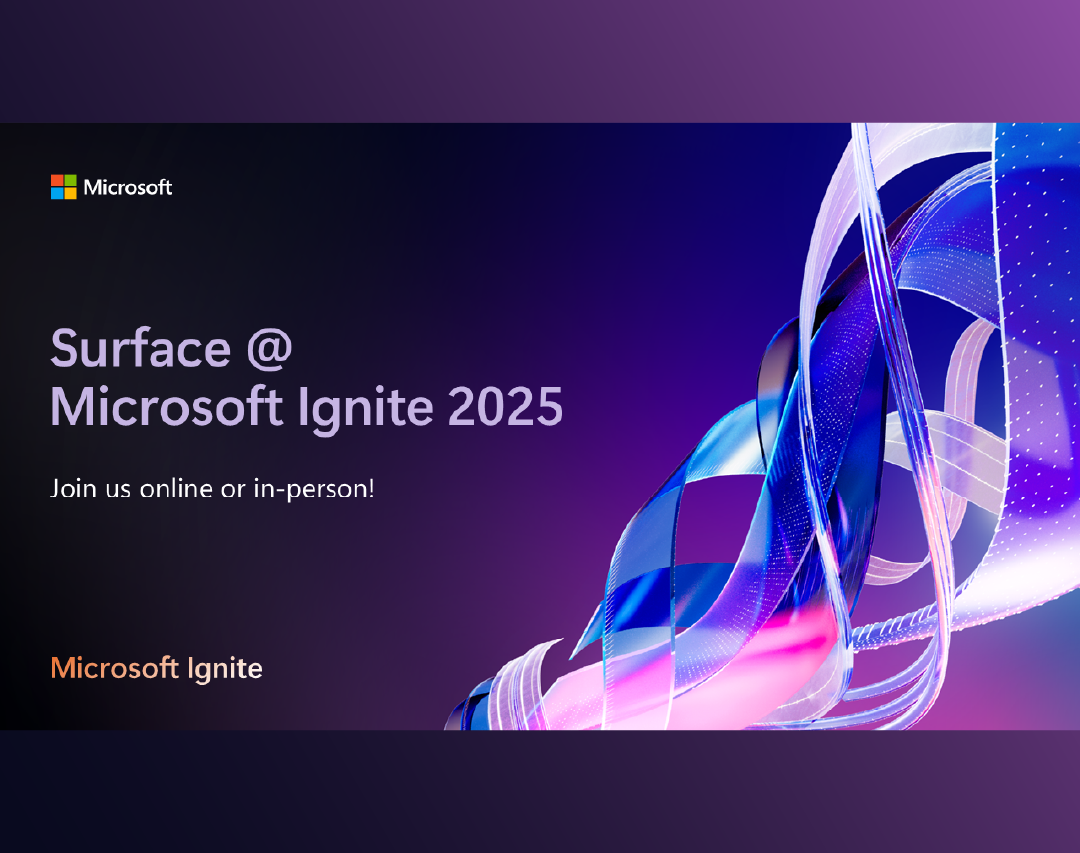 Microsoft

Surface @
Microsoft Ignite 2025

Join us online or in-person!

Microsoft Ignite